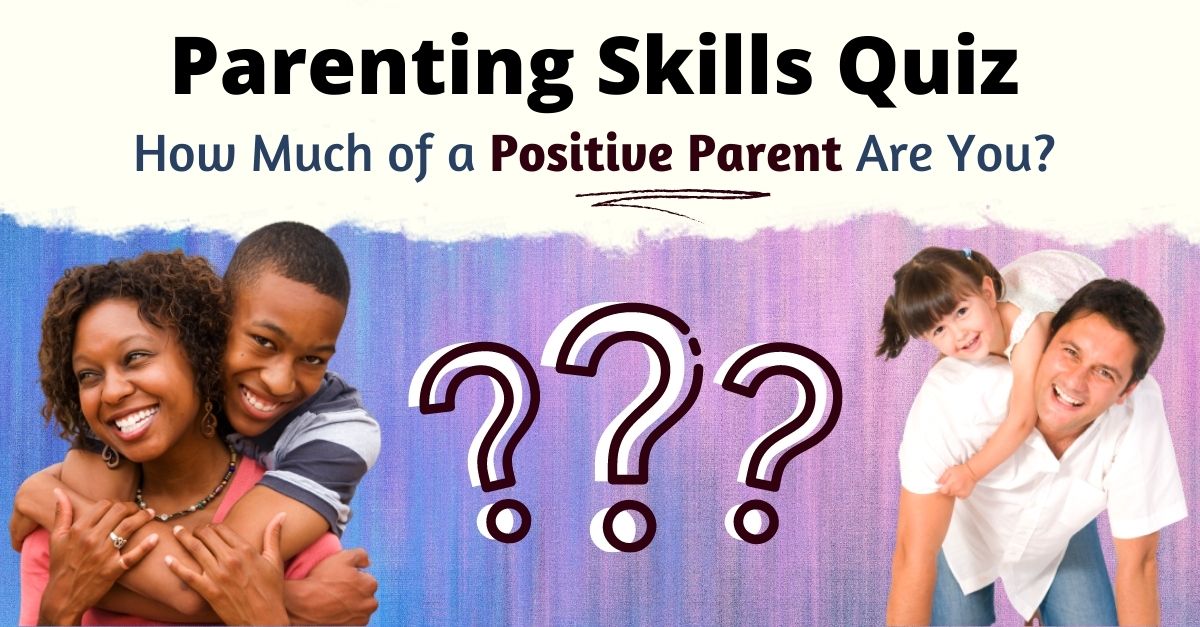 Parenting Skills Quiz

How Much of a Positive Parent Are You?

???